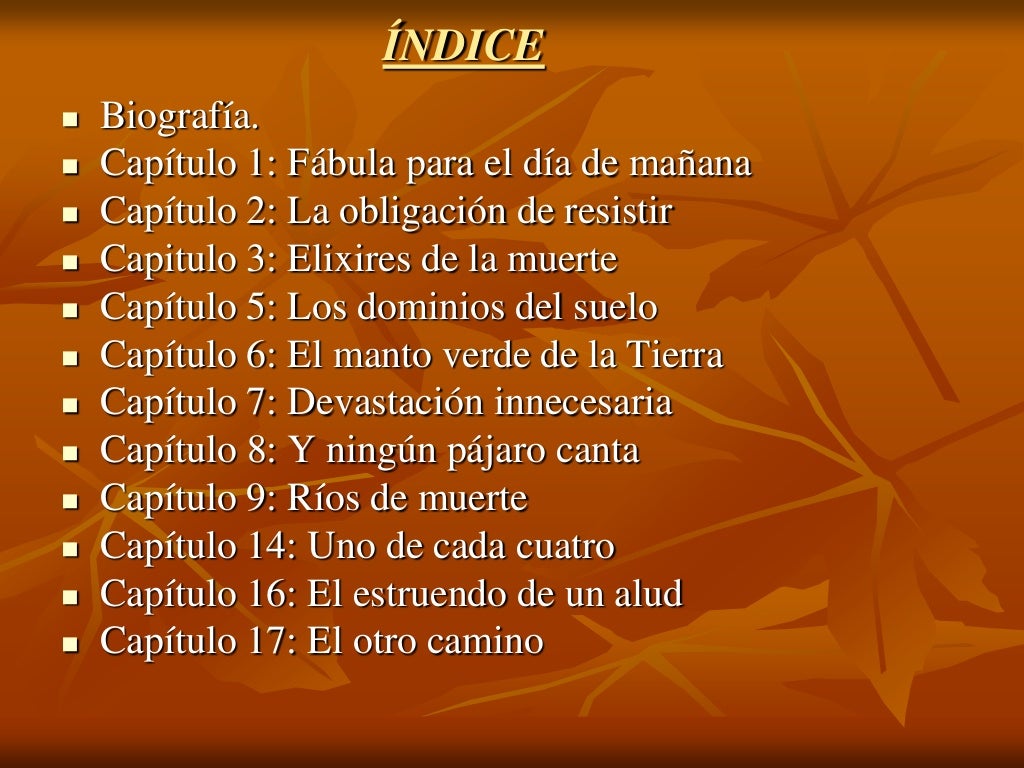 ÍNDICE

- Biografía.
- Capítulo 1: Fábula para el día de mañana
- Capítulo 2: La obligación de resistir
- Capitulo 3: Elixires de la muerte
- Capítulo 5: Los dominios del suelo
- Capítulo 6: El manto verde de la Tierra
- Capítulo 7: Devastación innecesaria
- Capítulo 8: Y ningún pájaro canta
- Capítulo 9: Ríos de muerte
- Capítulo 14: Uno de cada cuatro
- Capítulo 16: El estruendo de un alud
- Capítulo 17: El otro camino